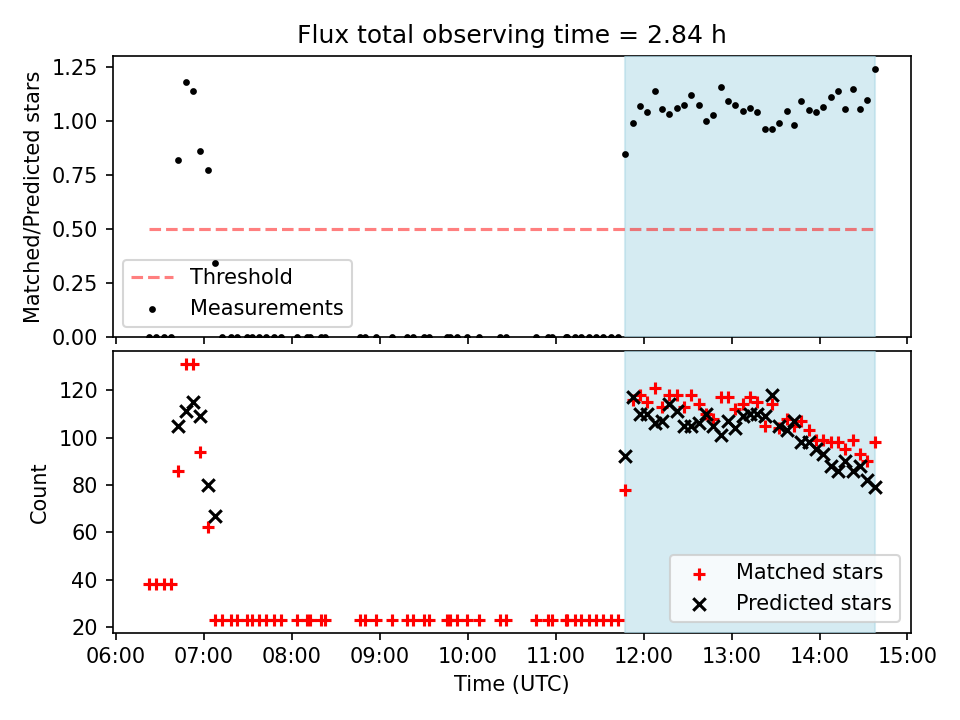 Flux total observing time = 2.84 h

Matched/Predicted stars

1.25
1.00
0.75
0.50
0.25
0.00

Threshold
Measurements

Count

120
100
80
60
40
20

Matched stars
Predicted stars

06:00 07:00 08:00 09:00 10:00 11:00 12:00 13:00 14:00 15:00

Time (UTC)